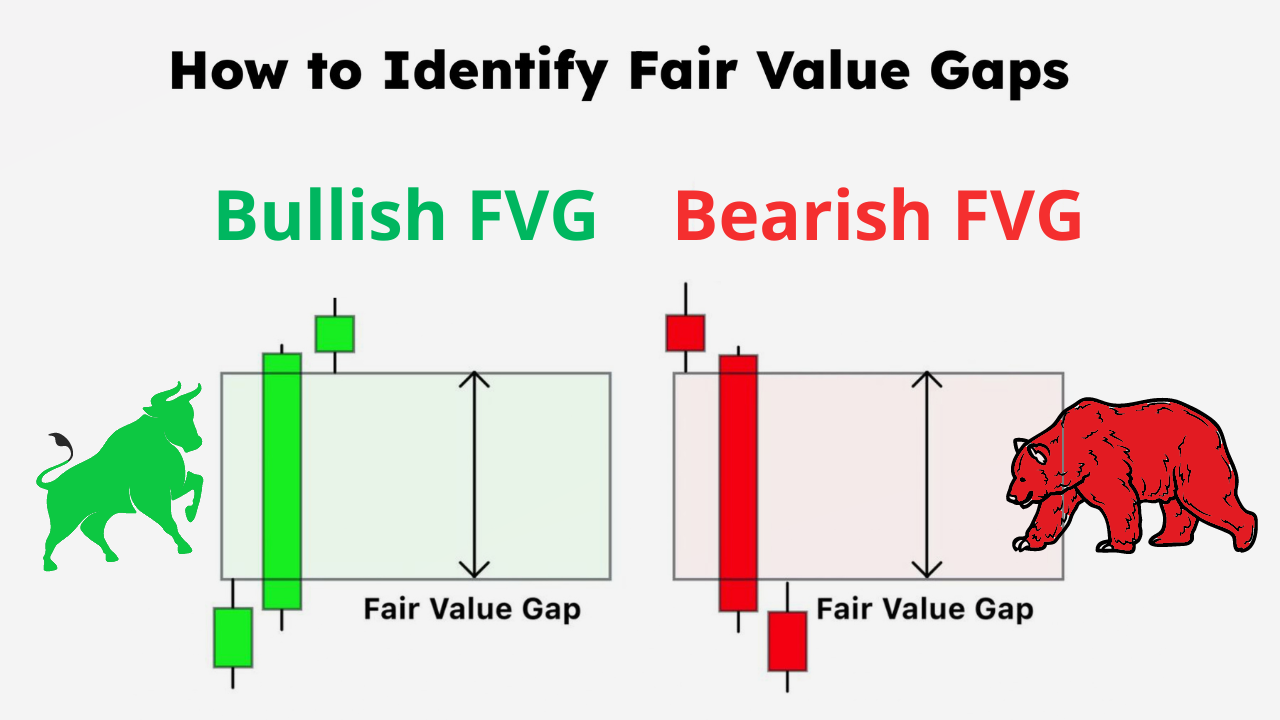 How to Identify Fair Value Gaps

Bullish FVG

Bearish FVG

Fair Value Gap

Fair Value Gap